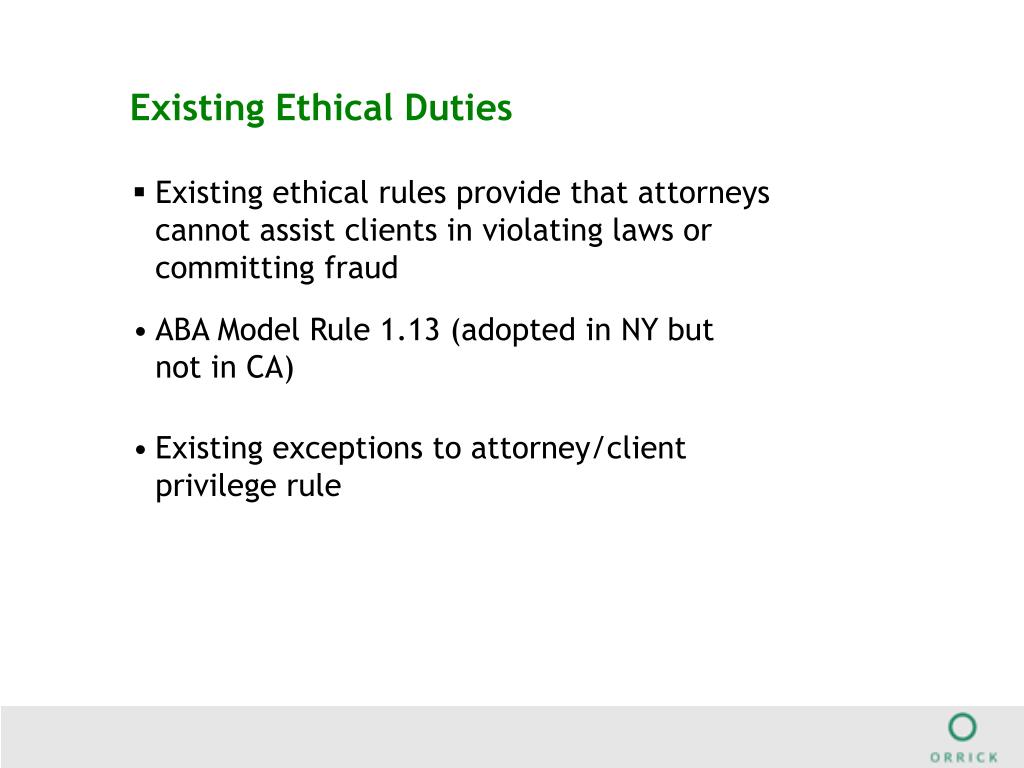 Existing Ethical Duties

▪ Existing ethical rules provide that attorneys cannot assist clients in violating laws or committing fraud

• ABA Model Rule 1.13 (adopted in NY but not in CA)

• Existing exceptions to attorney/client privilege rule

ORRICK